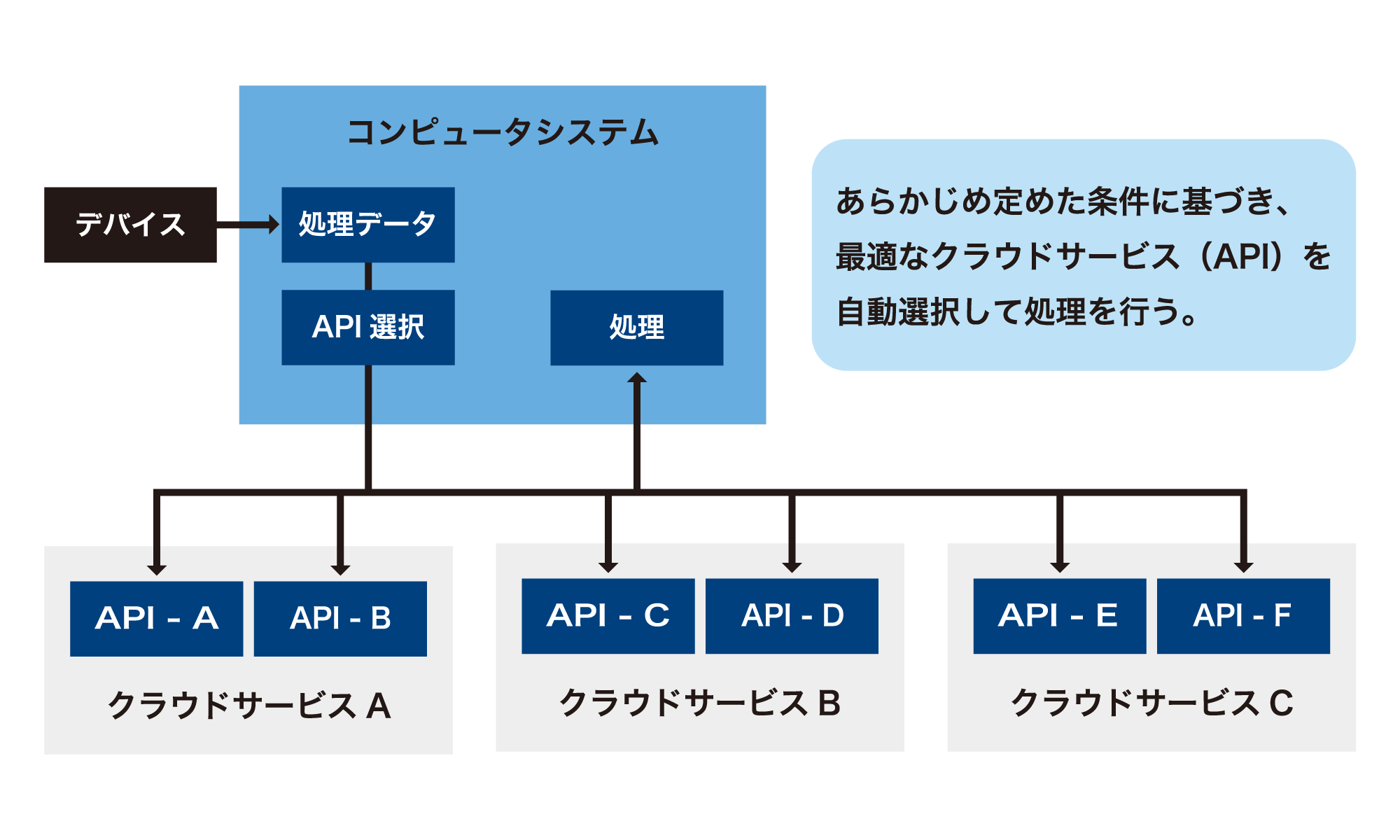 コンピュータシステム

デバイス

処理データ

API 選択

処理

あらかじめ定めた条件に基づき、最適なクラウドサービス（API）を自動選択して処理を行う。

API - A

API - B

クラウドサービス A

API - C

API - D

クラウドサービス B

API - E

API - F

クラウドサービス C